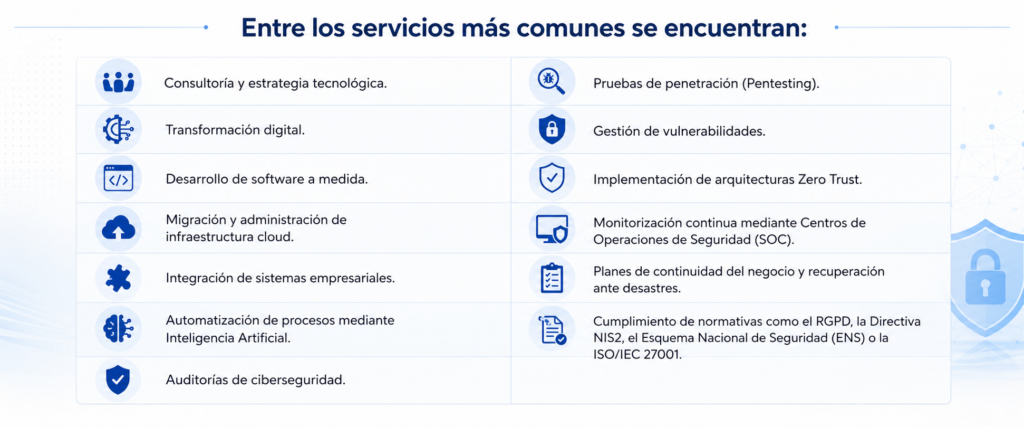 Entre los servicios más comunes se encuentran:

Consultoría y estrategia tecnológica.

Transformación digital.

Desarrollo de software a medida.

Migración y administración de infraestructura cloud.

Integración de sistemas empresariales.

Automatización de procesos mediante Inteligencia Artificial.

Auditorías de ciberseguridad.

Pruebas de penetración (Pentesting).

Gestión de vulnerabilidades.

Implementación de arquitecturas Zero Trust.

Monitorización continua mediante Centros de Operaciones de Seguridad (SOC).

Planes de continuidad del negocio y recuperación ante desastres.

Cumplimiento de normativas como el RGPD, la Directiva NIS2, el Esquema Nacional de Seguridad (ENS) o la ISO/IEC 27001.